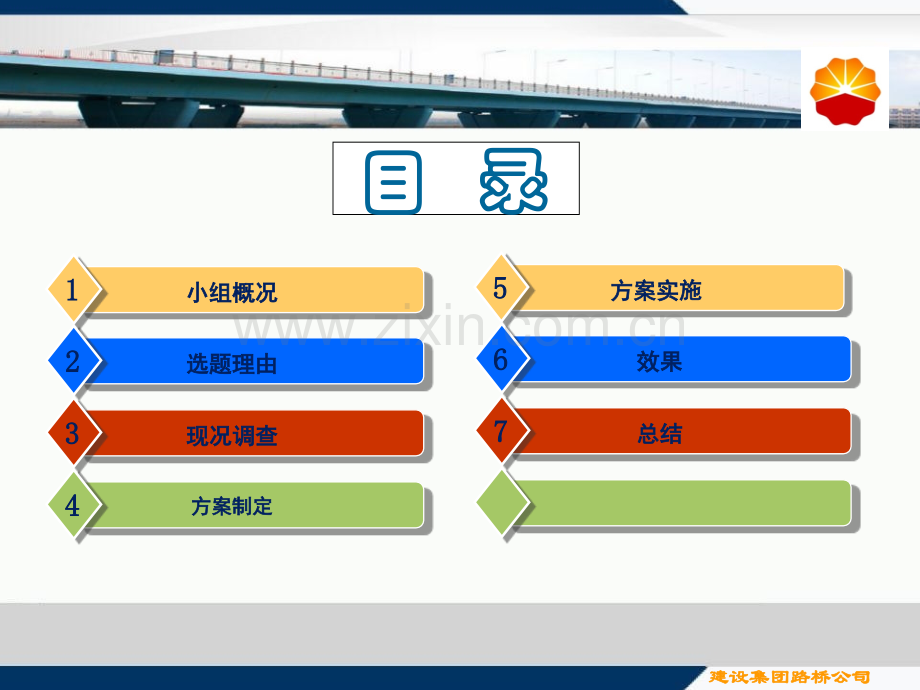 目 录

1 小组概况

2 选题理由

3 现况调查

4 方案制定

5 方案实施

6 效果

7 总结

www.zixin.com.cn

建设集团路桥公司